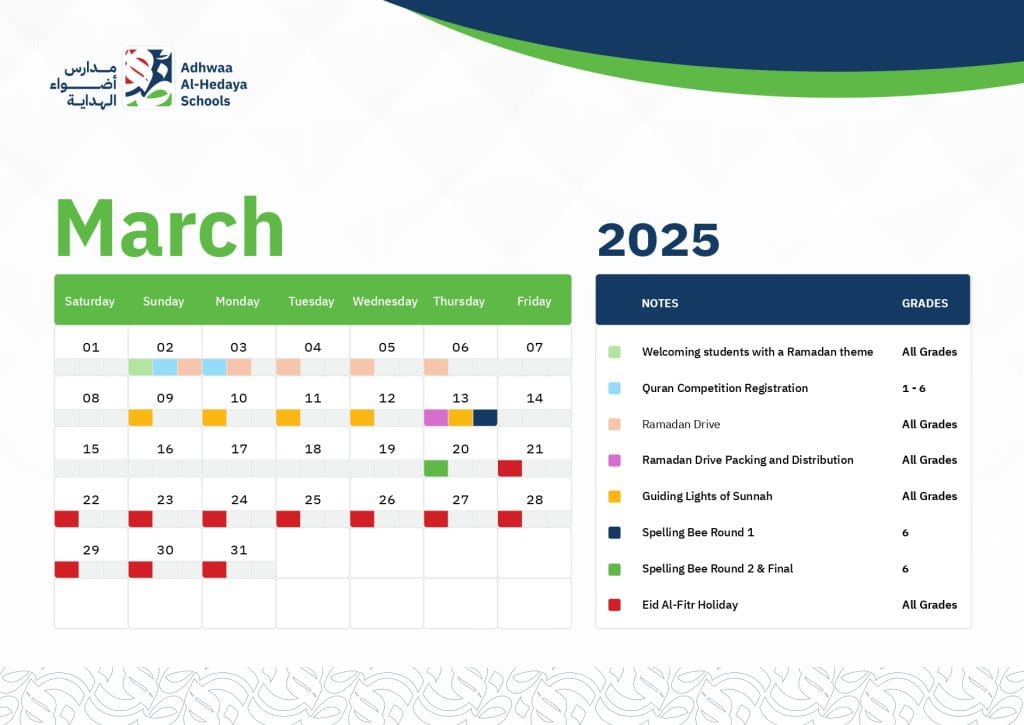 مدارس أضواء الهداية

Adhwaa Al-Hedaya Schools

March

2025

| Saturday | Sunday | Monday | Tuesday | Wednesday | Thursday | Friday |
|---|---|---|---|---|---|---|
| 01 | 02 | 03 | 04 | 05 | 06 | 07 |
| 08 | 09 | 10 | 11 | 12 | 13 | 14 |
| 15 | 16 | 17 | 18 | 19 | 20 | 21 |
| 22 | 23 | 24 | 25 | 26 | 27 | 28 |
| 29 | 30 | 31 | | | | |

| NOTES | GRADES |
|---|---|
| Welcoming students with a Ramadan theme | All Grades |
| Quran Competition Registration | 1 - 6 |
| Ramadan Drive | All Grades |
| Ramadan Drive Packing and Distribution | All Grades |
| Guiding Lights of Sunnah | All Grades |
| Spelling Bee Round 1 | 6 |
| Spelling Bee Round 2 & Final | 6 |
| Eid Al-Fitr Holiday | All Grades |